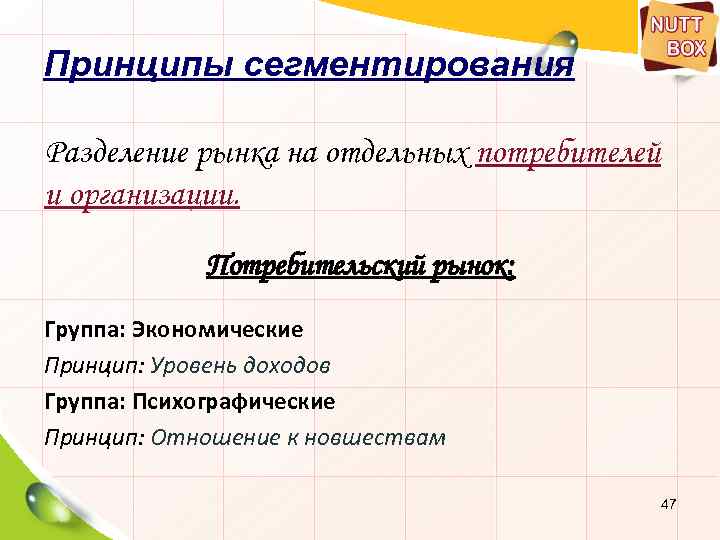 NUTT BOX

Принципы сегментирования

Разделение рынка на отдельных потребителей и организации.

Потребительский рынок:

Группа: Экономические
Принцип: Уровень доходов
Группа: Психографические
Принцип: Отношение к новшествам

47